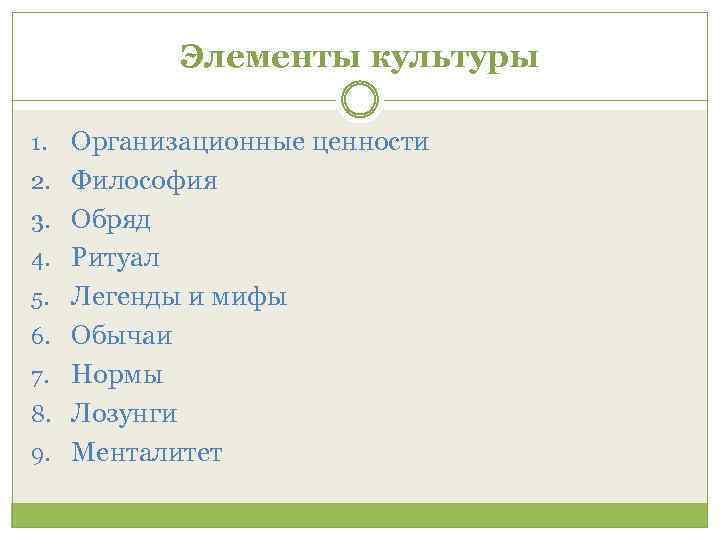 Элементы культуры

1. Организационные ценности
2. Философия
3. Обряд
4. Ритуал
5. Легенды и мифы
6. Обычаи
7. Нормы
8. Лозунги
9. Менталитет